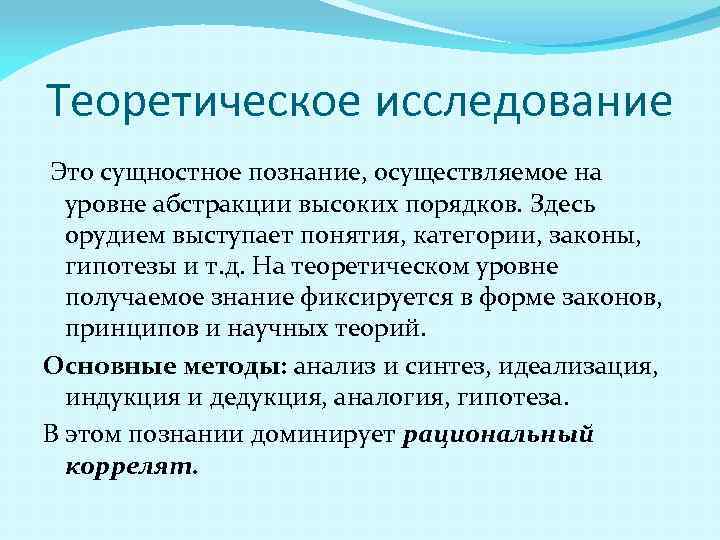 Теоретическое исследование

Это сущностное познание, осуществляемое на уровне абстракции высоких порядков. Здесь орудием выступает понятия, категории, законы, гипотезы и т.д. На теоретическом уровне получаемое знание фиксируется в форме законов, принципов и научных теорий.

Основные методы: анализ и синтез, идеализация, индукция и дедукция, аналогия, гипотеза.

В этом познании доминирует рациональный коррелят.